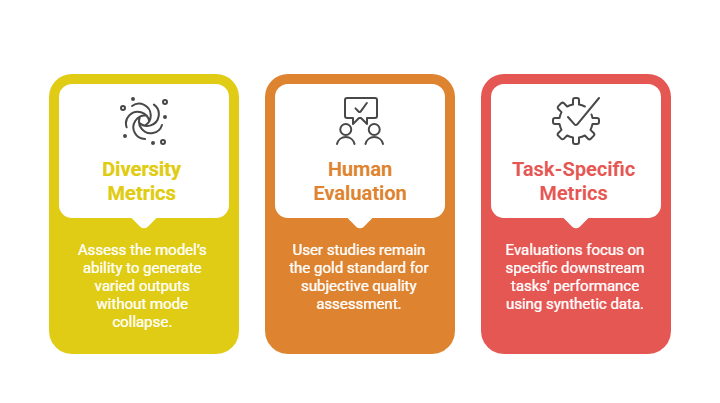 Diversity Metrics

Assess the model's ability to generate varied outputs without mode collapse.

Human Evaluation

User studies remain the gold standard for subjective quality assessment.

Task-Specific Metrics

Evaluations focus on specific downstream tasks' performance using synthetic data.